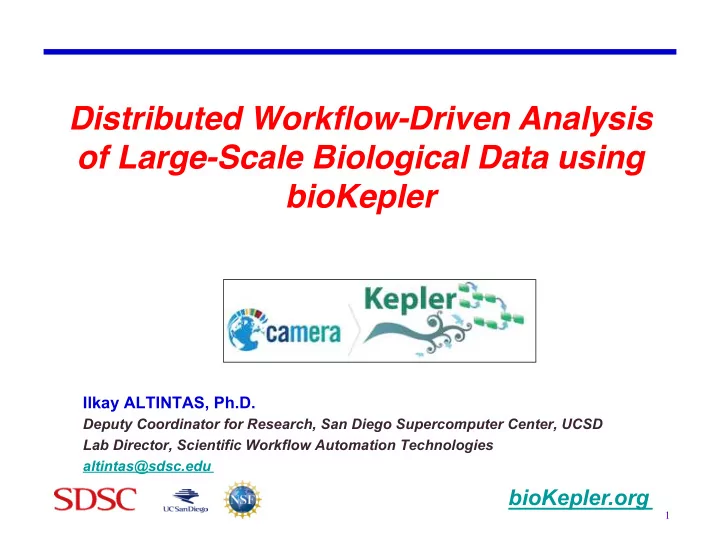 Distributed Workflow-Driven Analysis of Large-Scale Biological Data using bioKepler

camera

Kepler

Ilkay ALTINTAS, Ph.D.

Deputy Coordinator for Research, San Diego Supercomputer Center, UCSD

Lab Director, Scientific Workflow Automation Technologies

altintas@sdsc.edu

SDSC

UC San Diego

NSF

bioKepler.org

1